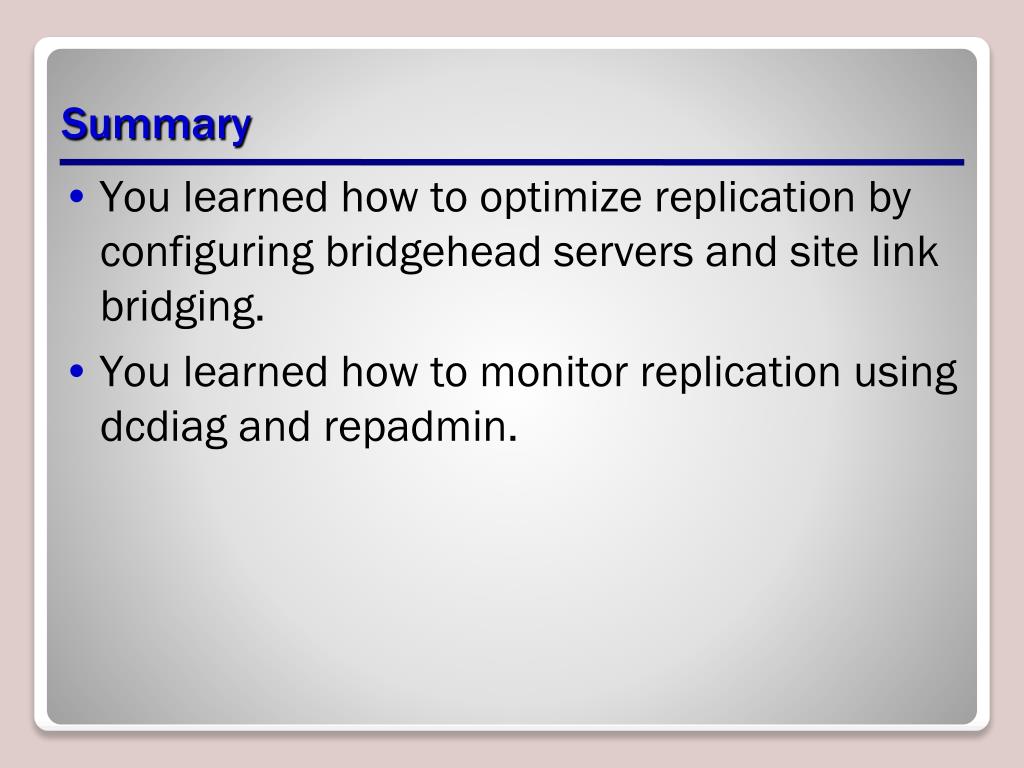 Summary

• You learned how to optimize replication by configuring bridgehead servers and site link bridging.

• You learned how to monitor replication using dcdiag and repadmin.